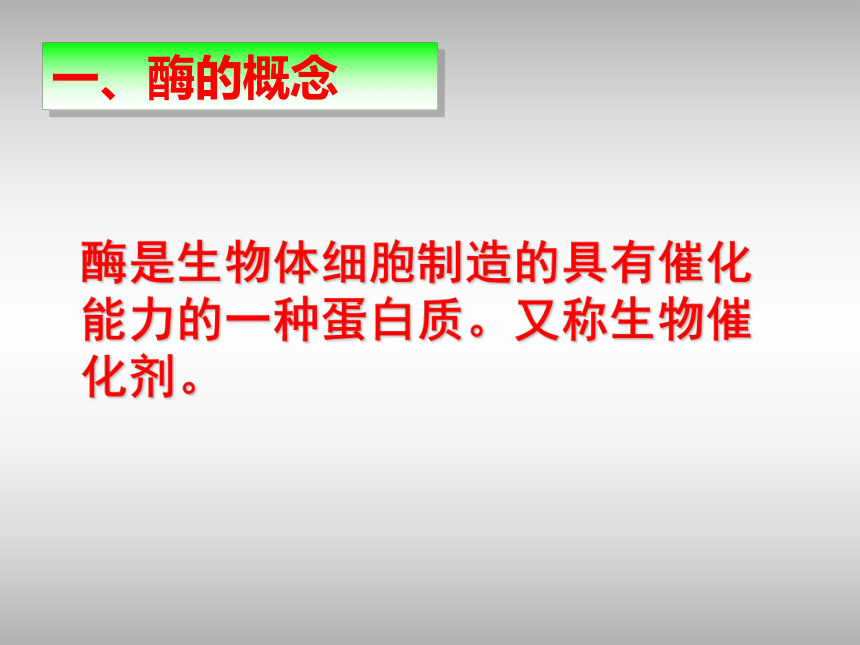 一、酶的概念

酶是生物体细胞制造的具有催化能力的一种蛋白质。又称生物催化剂。